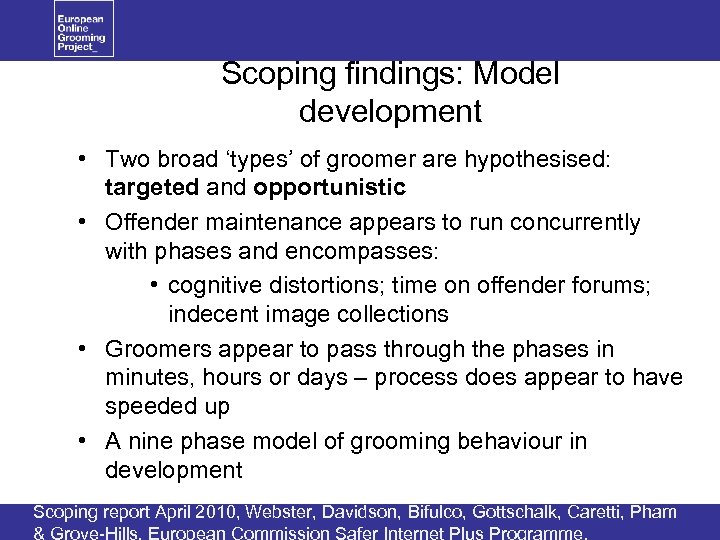 European Online Grooming Project_

Scoping findings: Model development

• Two broad ‘types’ of groomer are hypothesised: **targeted** and **opportunistic**

• Offender maintenance appears to run concurrently with phases and encompasses:

• cognitive distortions; time on offender forums; indecent image collections

• Groomers appear to pass through the phases in minutes, hours or days – process does appear to have speeded up

• A nine phase model of grooming behaviour in development

Scoping report April 2010, Webster, Davidson, Bifulco, Gottschalk, Caretti, Pham & Grove-Hills, European Commission Safer Internet Plus Programme.